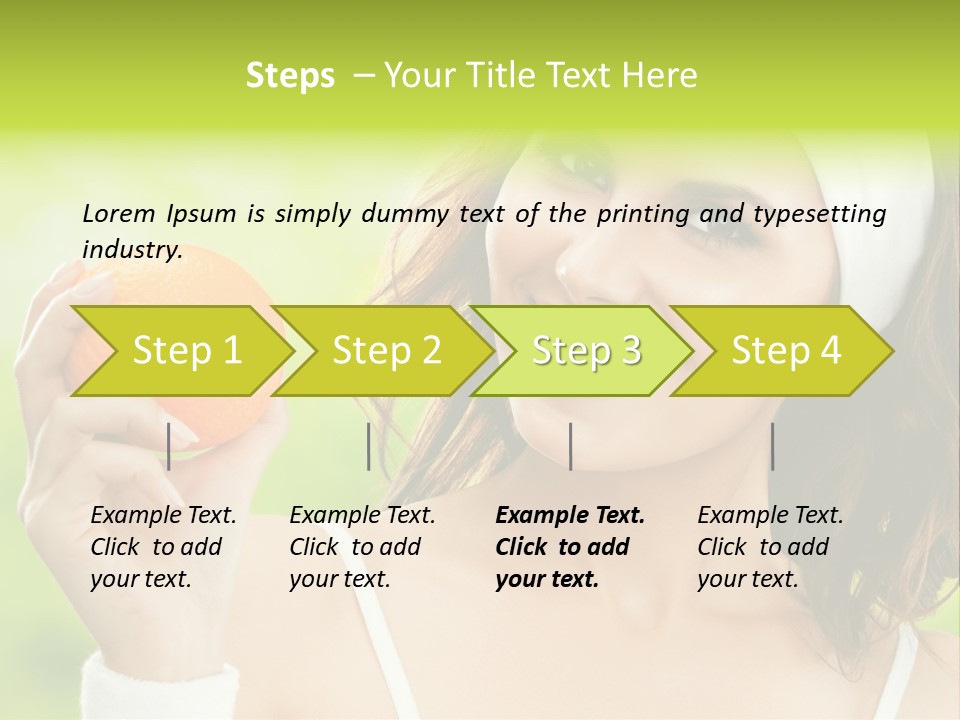 Steps – Your Title Text Here

Lorem Ipsum is simply dummy text of the printing and typesetting industry.

Step 1

Step 2

Step 3

Step 4

Example Text. Click to add your text.

Example Text. Click to add your text.

Example Text. Click to add your text.

Example Text. Click to add your text.